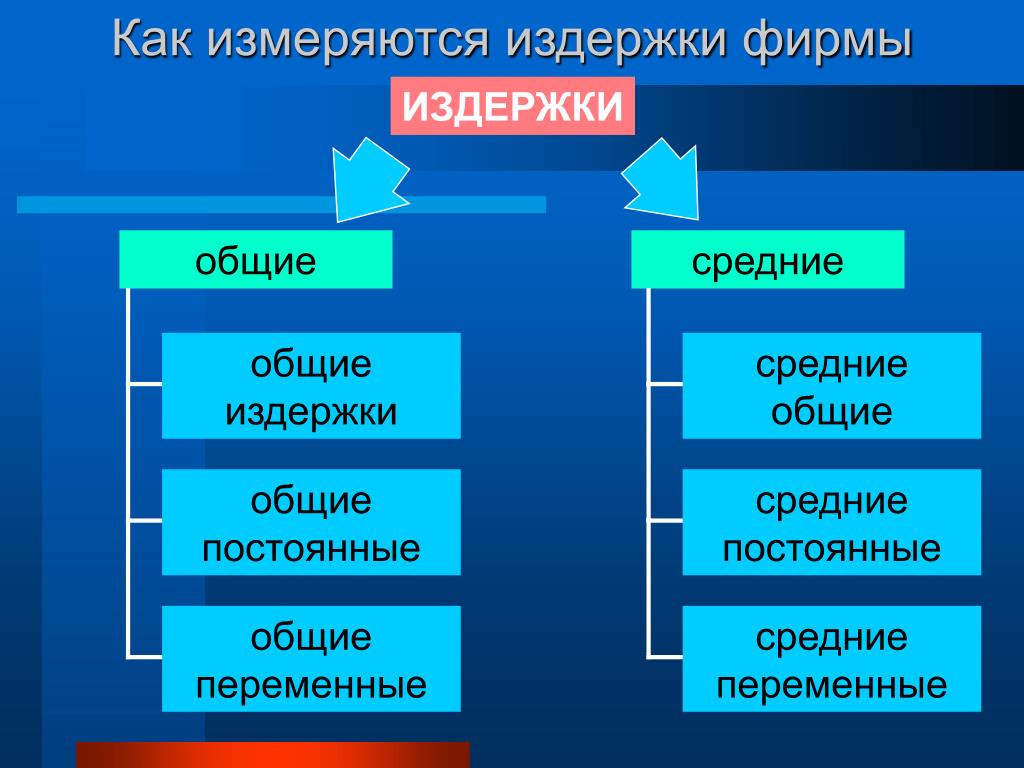 Как измеряются издержки фирмы

ИЗДЕРЖКИ

общие

общие издержки

общие постоянные

общие переменные

средние

средние общие

средние постоянные

средние переменные